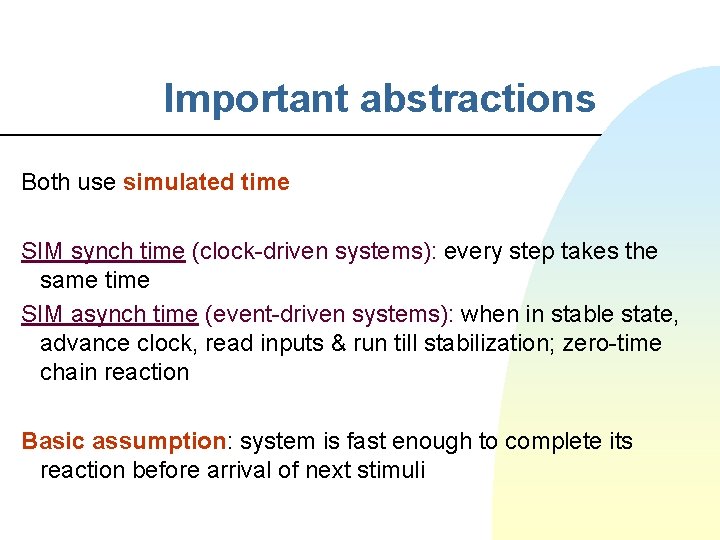 Important abstractions

Both use simulated time

SIM synch time (clock-driven systems): every step takes the same time

SIM asynch time (event-driven systems): when in stable state, advance clock, read inputs & run till stabilization; zero-time chain reaction

Basic assumption: system is fast enough to complete its reaction before arrival of next stimuli